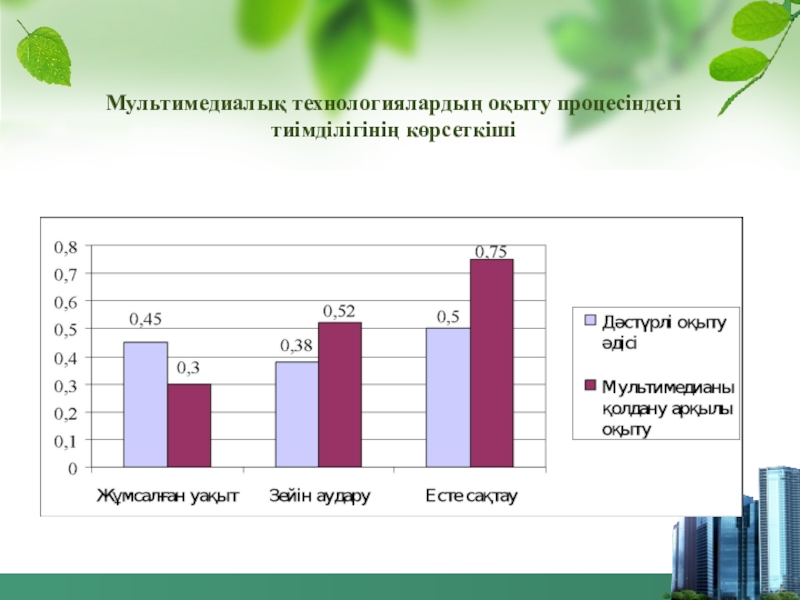 Мультимедиалық технологиялардың оқыту процесіндегі тиімділігінің көрсеткіші

0,8
0,7
0,6
0,5
0,4
0,3
0,2
0,1
0

0,45
0,3
0,38
0,52
0,5
0,75

Жұмсалған уақыт
Зейін аудару
Есте сақтау

Дәстүрлі оқыту әдісі
Мультимедианы қолдану арқылы оқыту